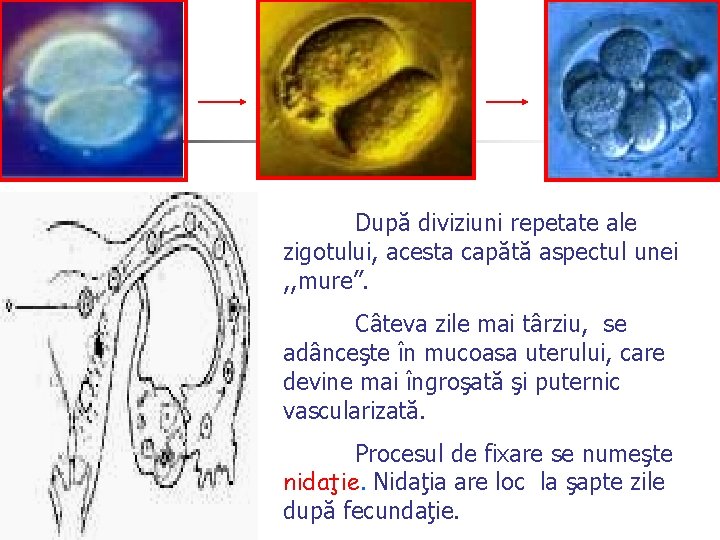 După diviziuni repetate ale zigotului, acesta capătă aspectul unei ,,mure”.

Câteva zile mai târziu, se adânceşte în mucoasa uterului, care devine mai îngroşată şi puternic vascularizată.

Procesul de fixare se numeşte nidaţie. Nidaţia are loc la şapte zile după fecundaţie.